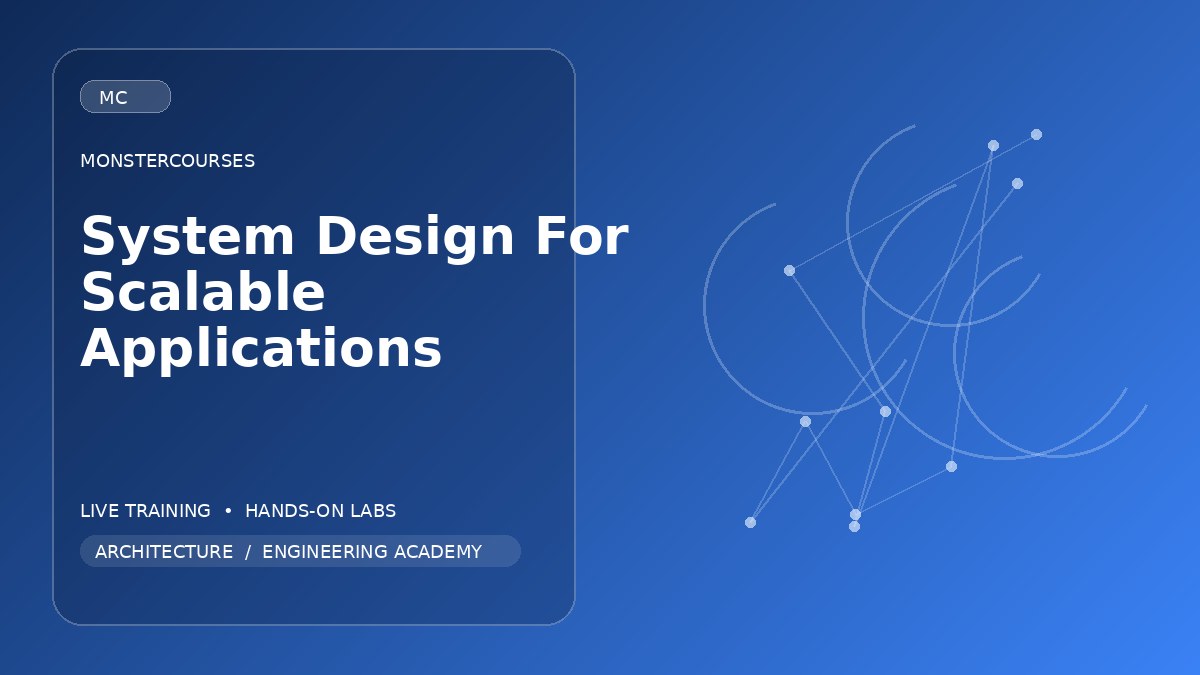 MC

MONSTERCOURSES

System Design For Scalable Applications

LIVE TRAINING • HANDS-ON LABS

ARCHITECTURE / ENGINEERING ACADEMY